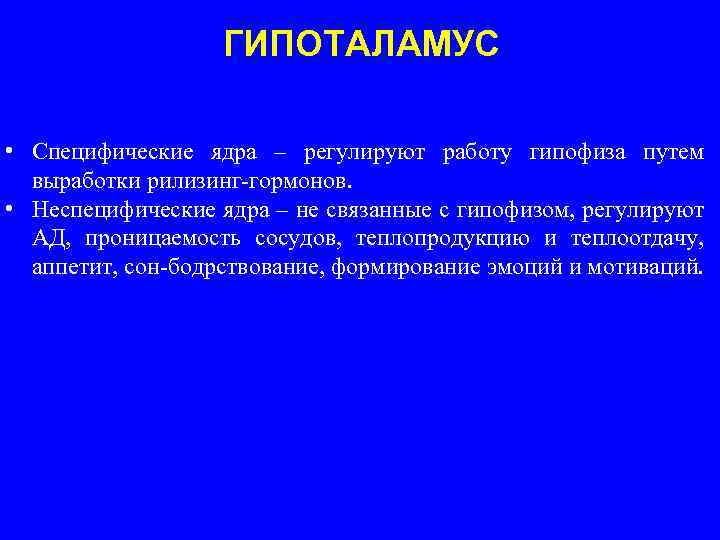 ГИПОТАЛАМУС

• Специфические ядра – регулируют работу гипофиза путем выработки рилизинг-гормонов.
• Неспецифические ядра – не связанные с гипофизом, регулируют АД, проницаемость сосудов, теплопродукцию и теплоотдачу, аппетит, сон-бодрствование, формирование эмоций и мотиваций.